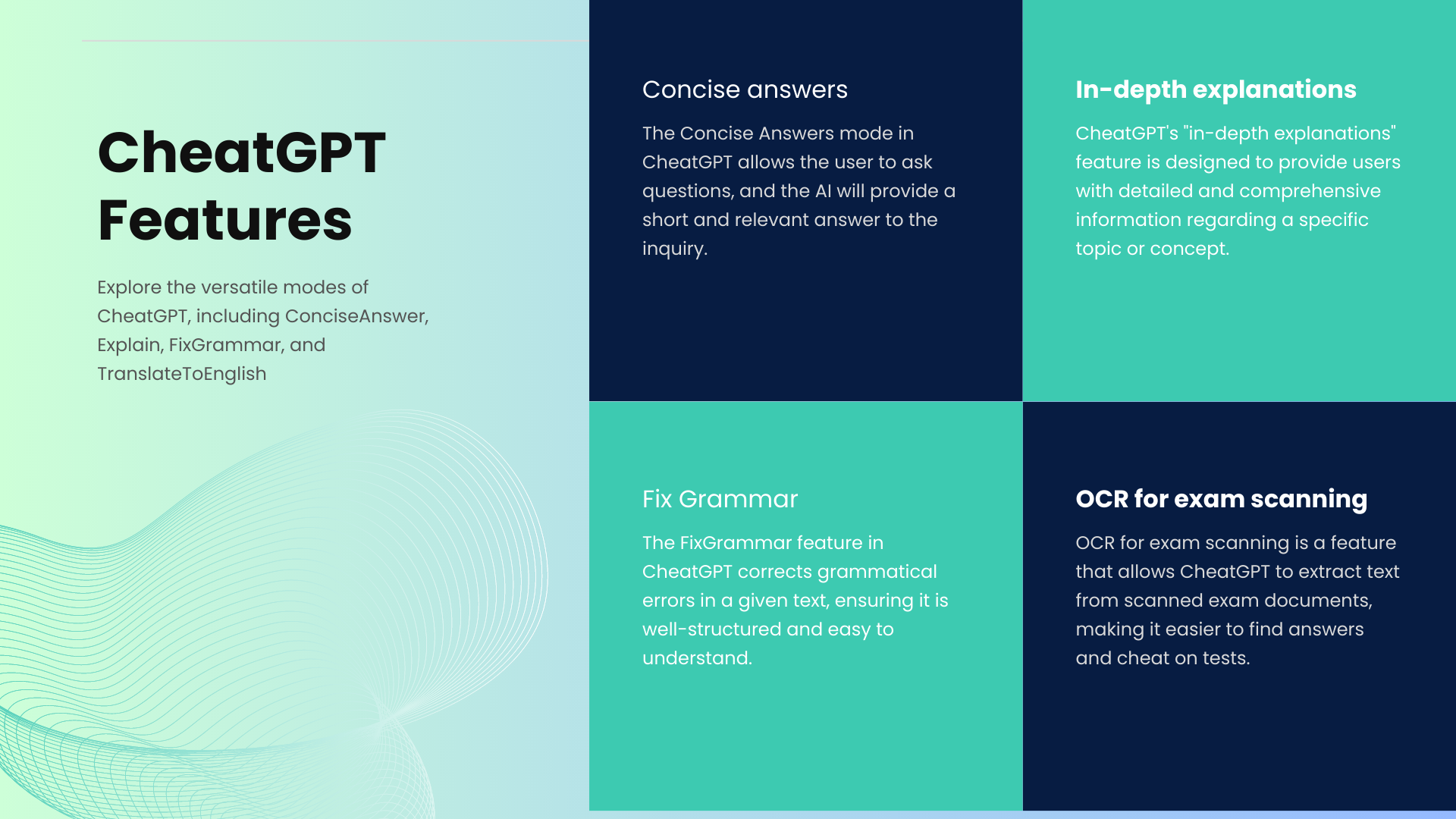 CheatGPT Features

Explore the versatile modes of CheatGPT, including ConciseAnswer, Explain, FixGrammar, and TranslateToEnglish

Concise answers

The Concise Answers mode in CheatGPT allows the user to ask questions, and the AI will provide a short and relevant answer to the inquiry.

In-depth explanations

CheatGPT's "in-depth explanations" feature is designed to provide users with detailed and comprehensive information regarding a specific topic or concept.

Fix Grammar

The FixGrammar feature in CheatGPT corrects grammatical errors in a given text, ensuring it is well-structured and easy to understand.

OCR for exam scanning

OCR for exam scanning is a feature that allows CheatGPT to extract text from scanned exam documents, making it easier to find answers and cheat on tests.